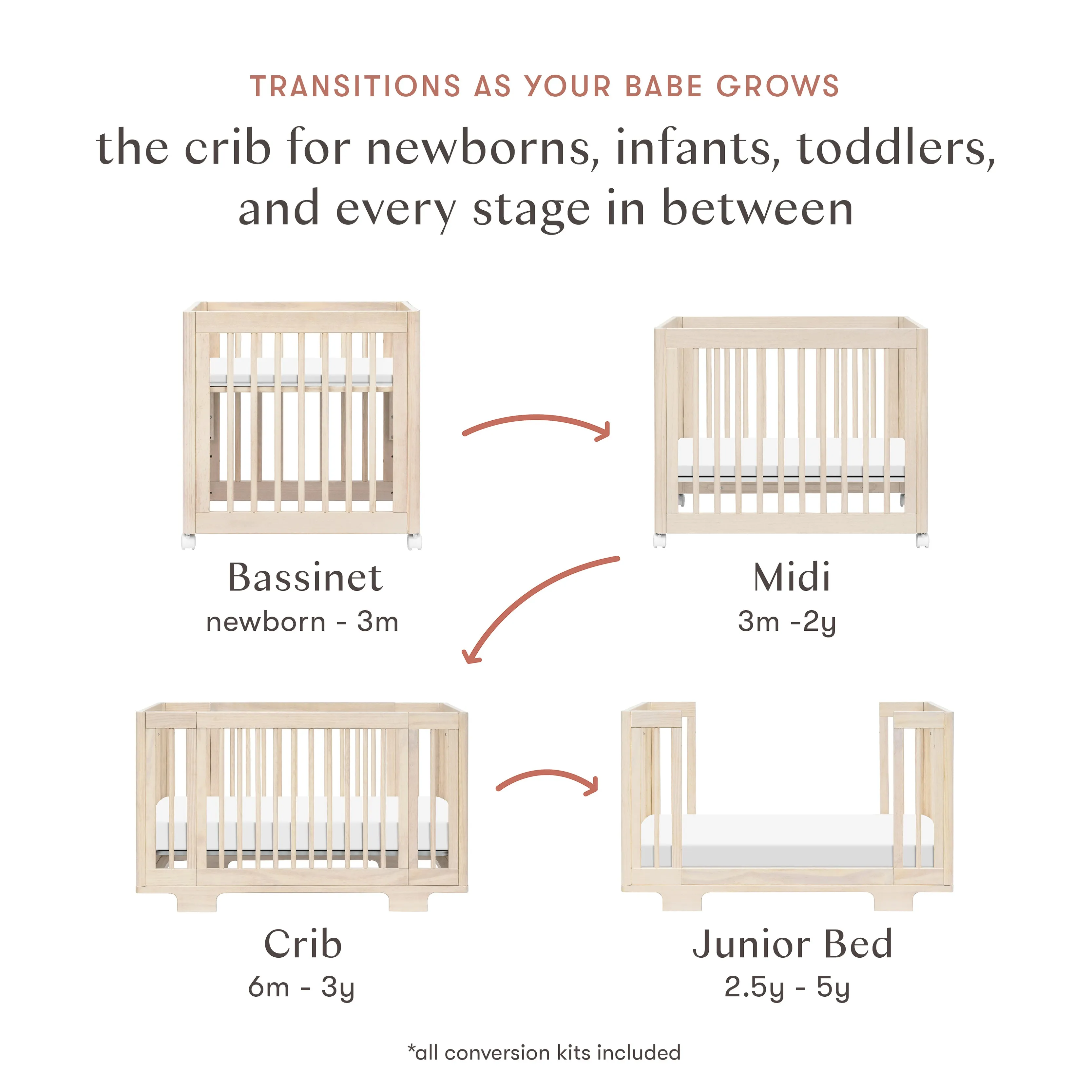 TRANSITIONS AS YOUR BABE GROWS

the crib for newborns, infants, toddlers, and every stage in between

Bassinet
newborn - 3m

Midi
3m -2y

Crib
6m - 3y

Junior Bed
2.5y - 5y

*all conversion kits included